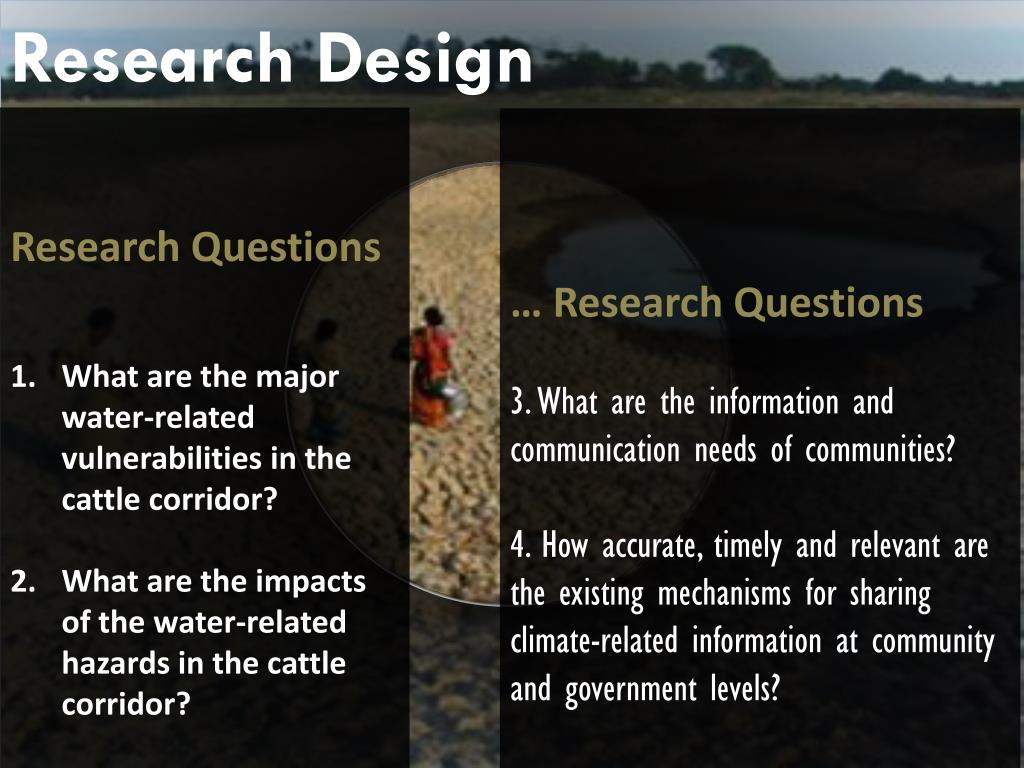 Research Design

Research Questions

1. What are the major water-related vulnerabilities in the cattle corridor?

2. What are the impacts of the water-related hazards in the cattle corridor?

… Research Questions

3. What are the information and communication needs of communities?

4. How accurate, timely and relevant are the existing mechanisms for sharing climate-related information at community and government levels?